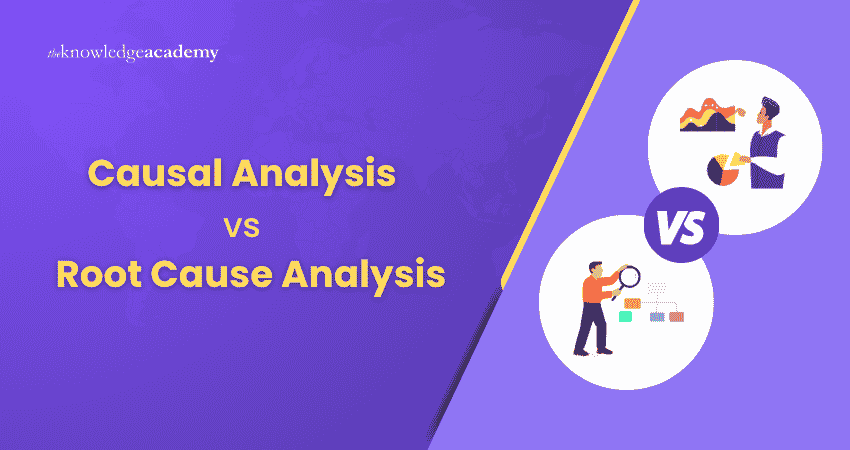 theknowledgeacademy

Causal Analysis
vs
Root Cause Analysis

VS